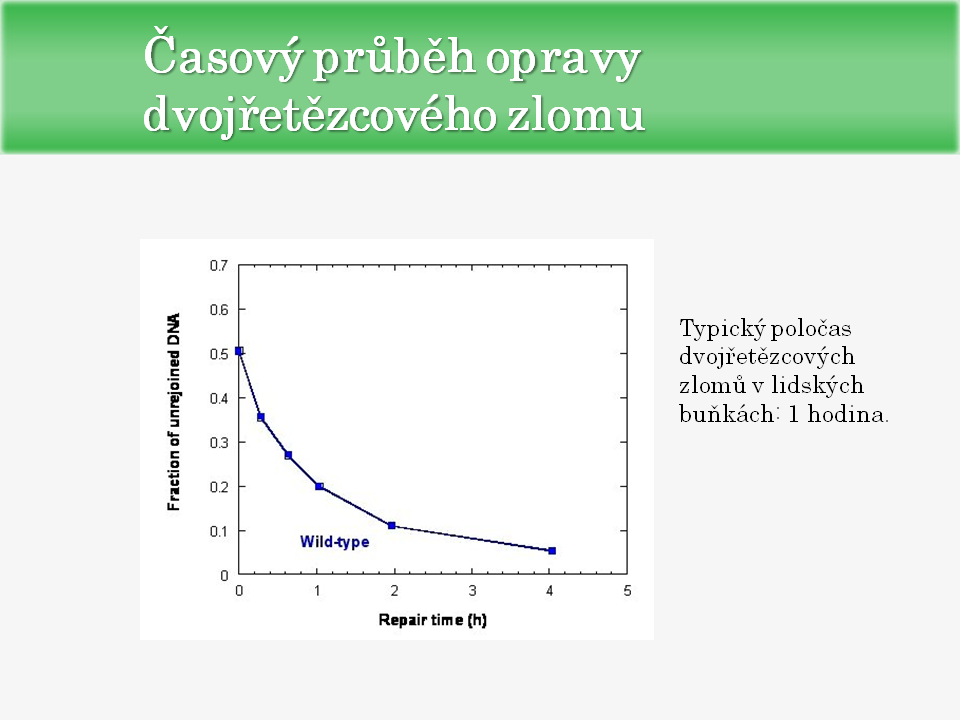 Časový průběh opravy dvojřetězcového zlomu

0.7
0.6
0.5
0.4
0.3
0.2
0.1
0

Fraction of unrejoined DNA

Wild-type

0 1 2 3 4 5

Repair time (h)

Typický poločas dvojřetězcových zlomů v lidských buňkách: 1 hodina.